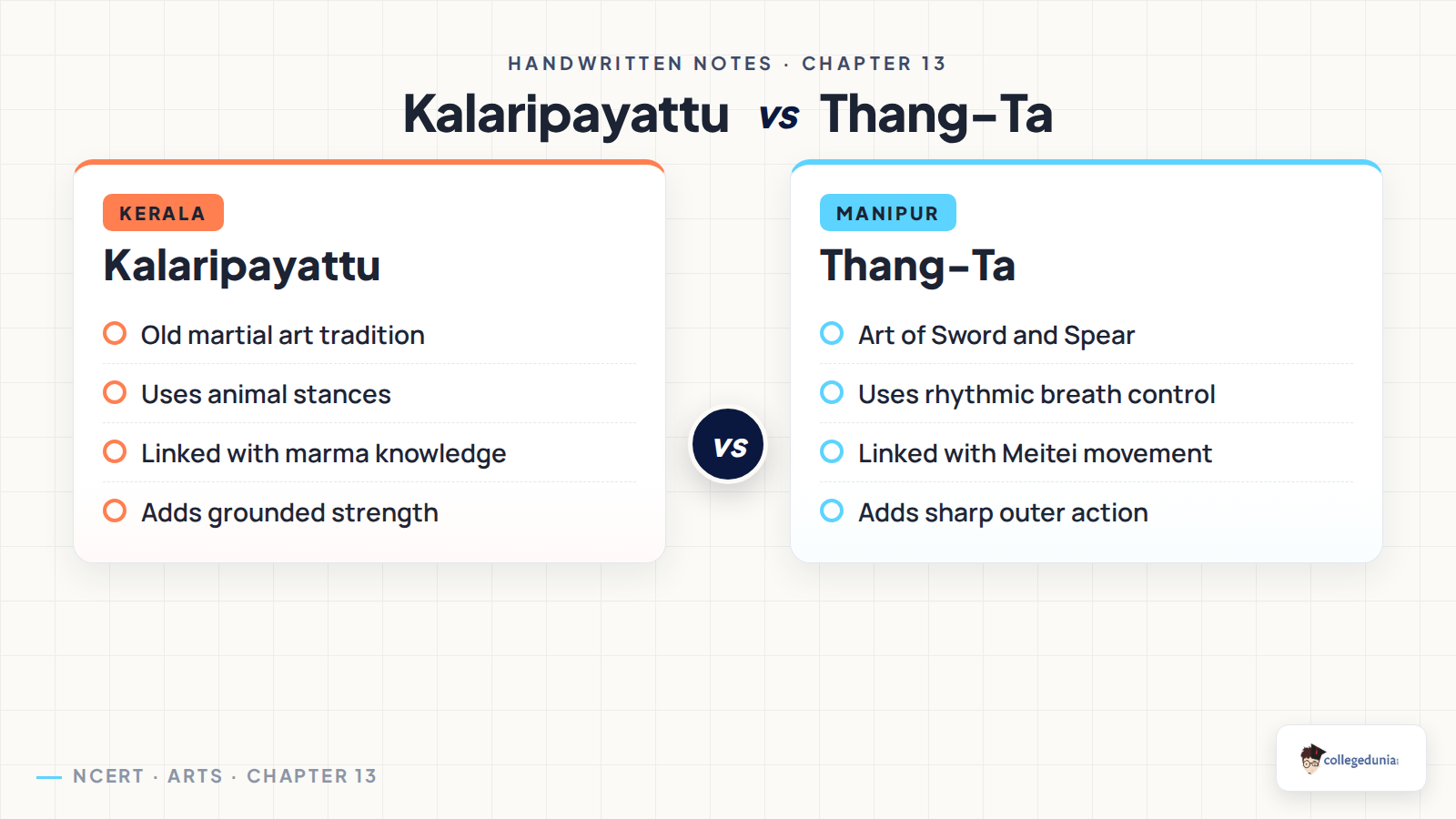 HANDWRITTEN NOTES · CHAPTER 13

Kalaripayattu vs Thang-Ta

KERALA

Kalaripayattu

Old martial art tradition

Uses animal stances

Linked with marma knowledge

Adds grounded strength

vs

MANIPUR

Thang-Ta

Art of Sword and Spear

Uses rhythmic breath control

Linked with Meitei movement

Adds sharp outer action

NCERT · ARTS · CHAPTER 13

collegedunia